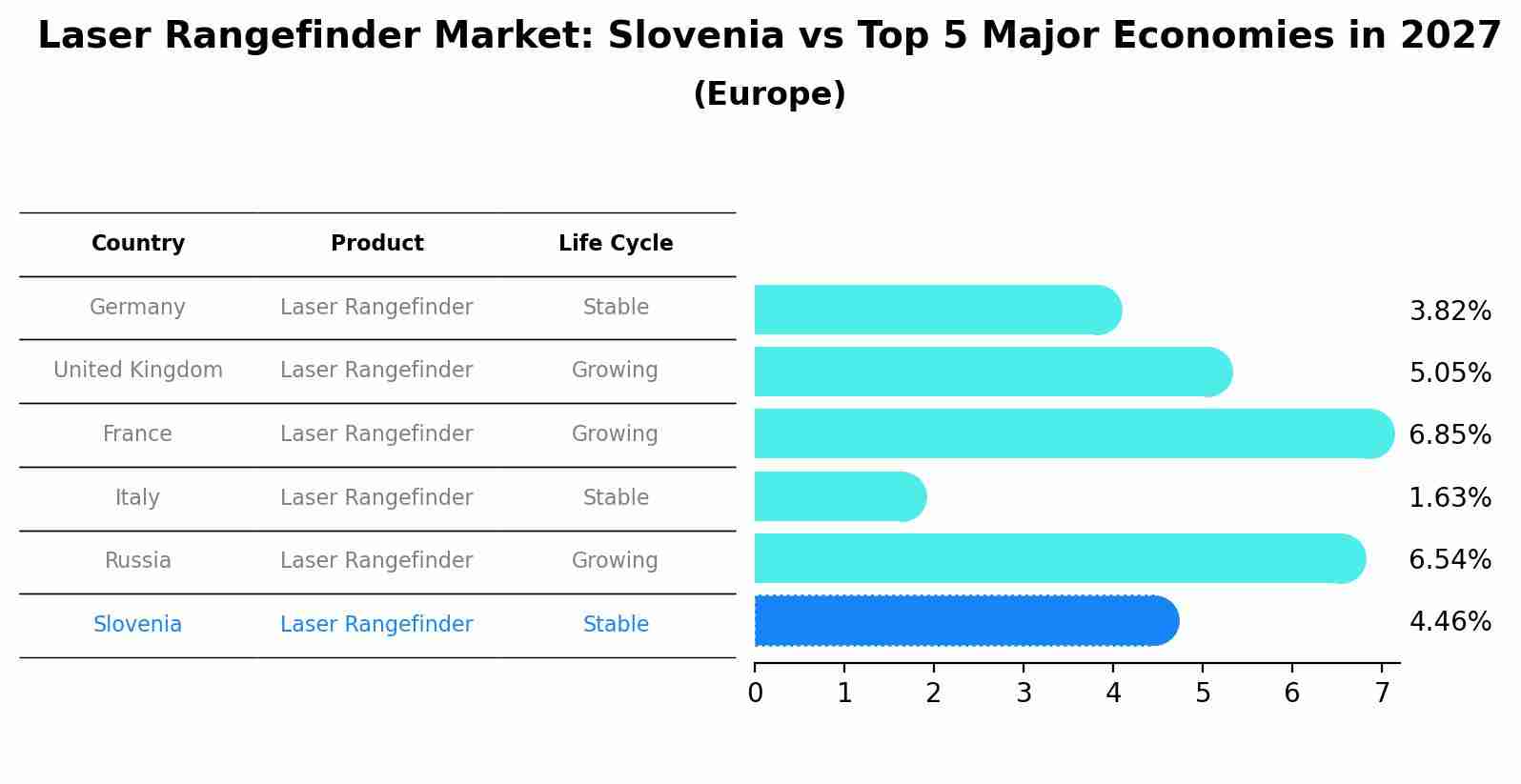 Laser Rangefinder Market: Slovenia vs Top 5 Major Economies in 2027
(Europe)

| Country | Product | Life Cycle |
|---|---|---|
| Germany | Laser Rangefinder | Stable |
| United Kingdom | Laser Rangefinder | Growing |
| France | Laser Rangefinder | Growing |
| Italy | Laser Rangefinder | Stable |
| Russia | Laser Rangefinder | Growing |
| Slovenia | Laser Rangefinder | Stable |

3.82%
5.05%
6.85%
1.63%
6.54%
4.46%

0 1 2 3 4 5 6 7